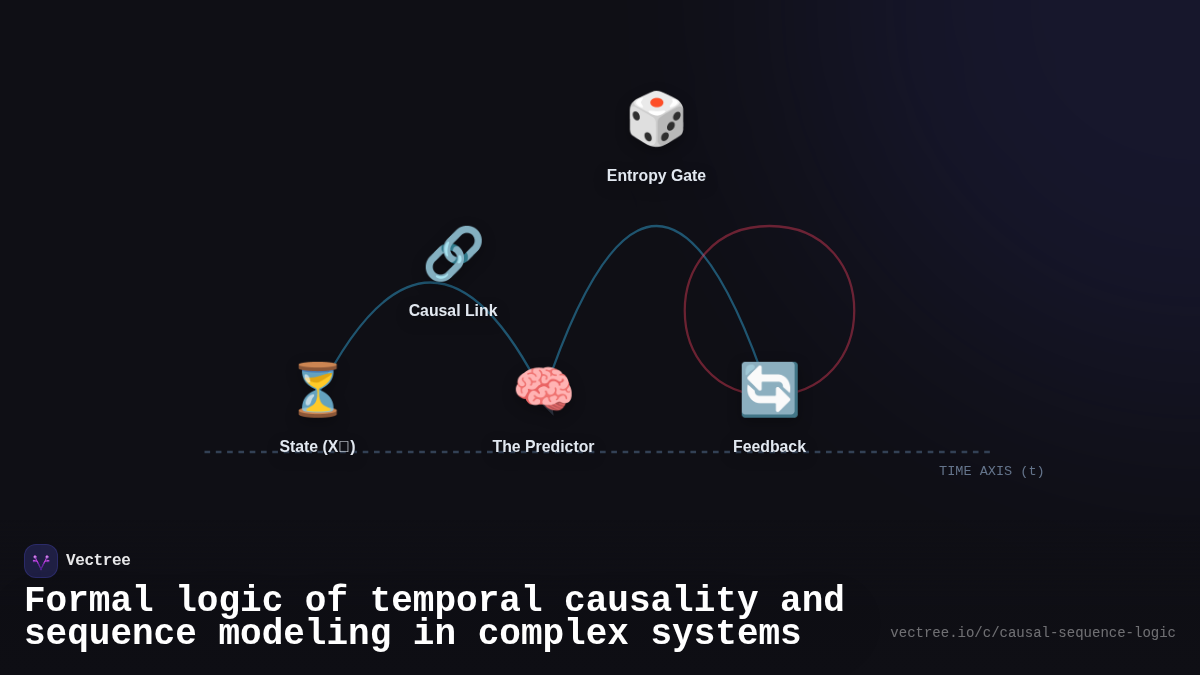 Entropy Gate

Causal Link

State (X□)

The Predictor

Feedback

TIME AXIS (t)

Vectree

Formal logic of temporal causality and sequence modeling in complex systems

vectree.io/c/causal-sequence-logic